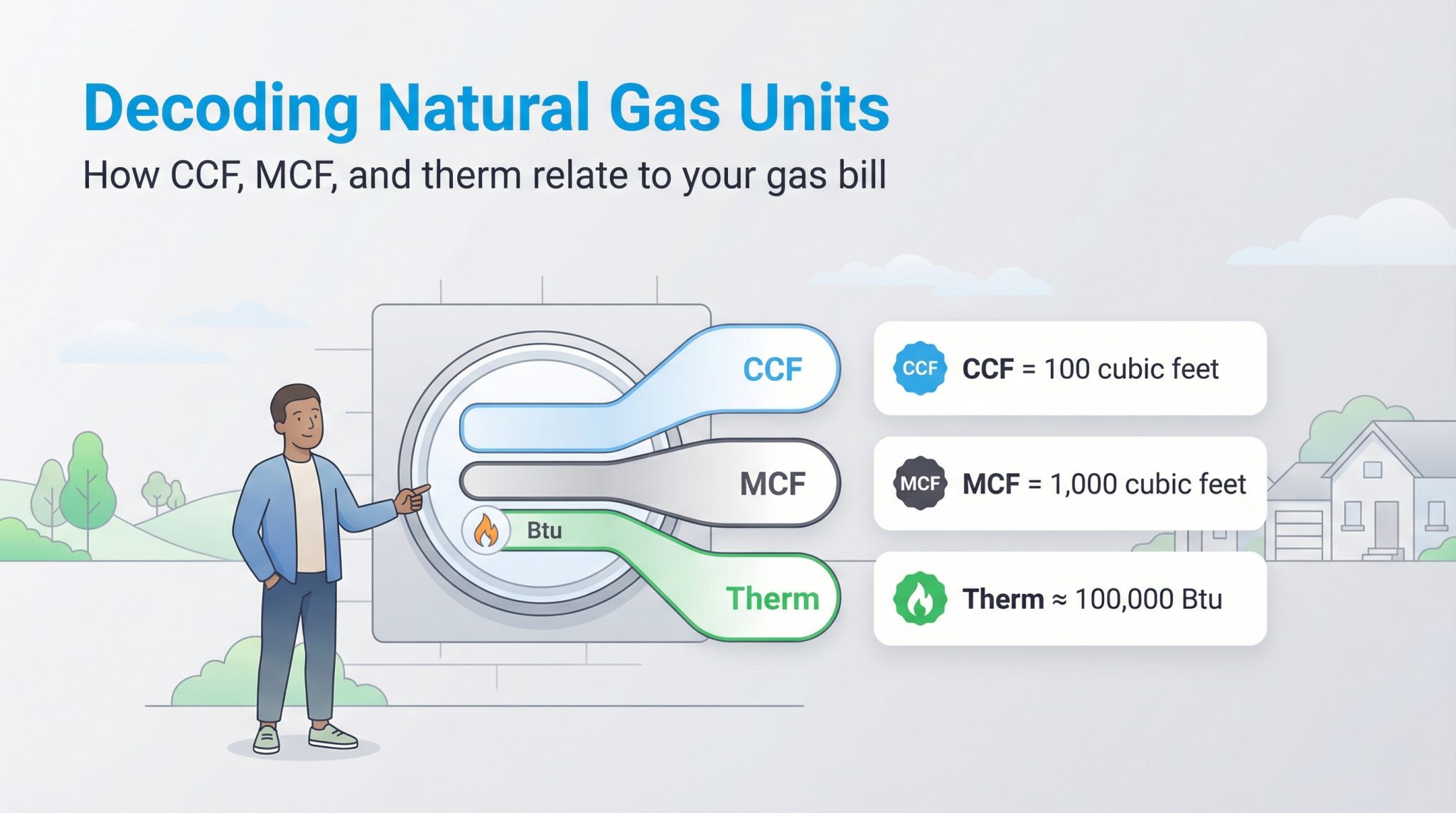 Decoding Natural Gas Units

How CCF, MCF, and therm relate to your gas bill

CCF

MCF

Btu

Therm

CCF CCF = 100 cubic feet

MCF MCF = 1,000 cubic feet

Therm ≈ 100,000 Btu